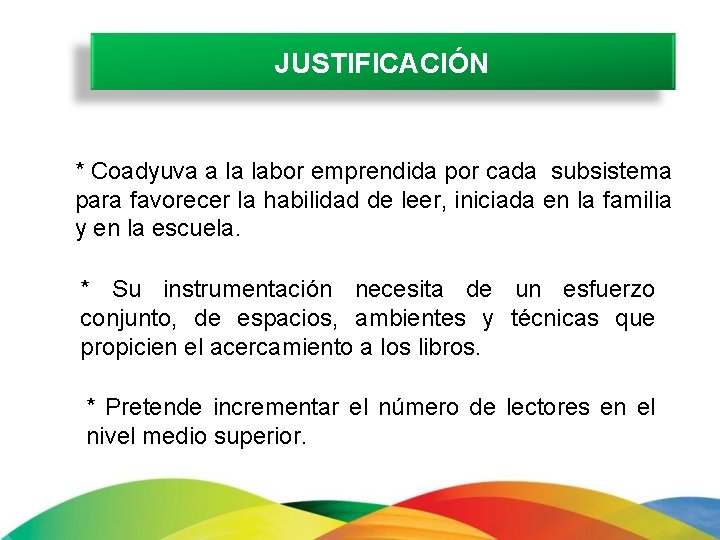 JUSTIFICACIÓN

* Coadyuva a la labor emprendida por cada subsistema para favorecer la habilidad de leer, iniciada en la familia y en la escuela.

* Su instrumentación necesita de un esfuerzo conjunto, de espacios, ambientes y técnicas que propicien el acercamiento a los libros.

* Pretende incrementar el número de lectores en el nivel medio superior.